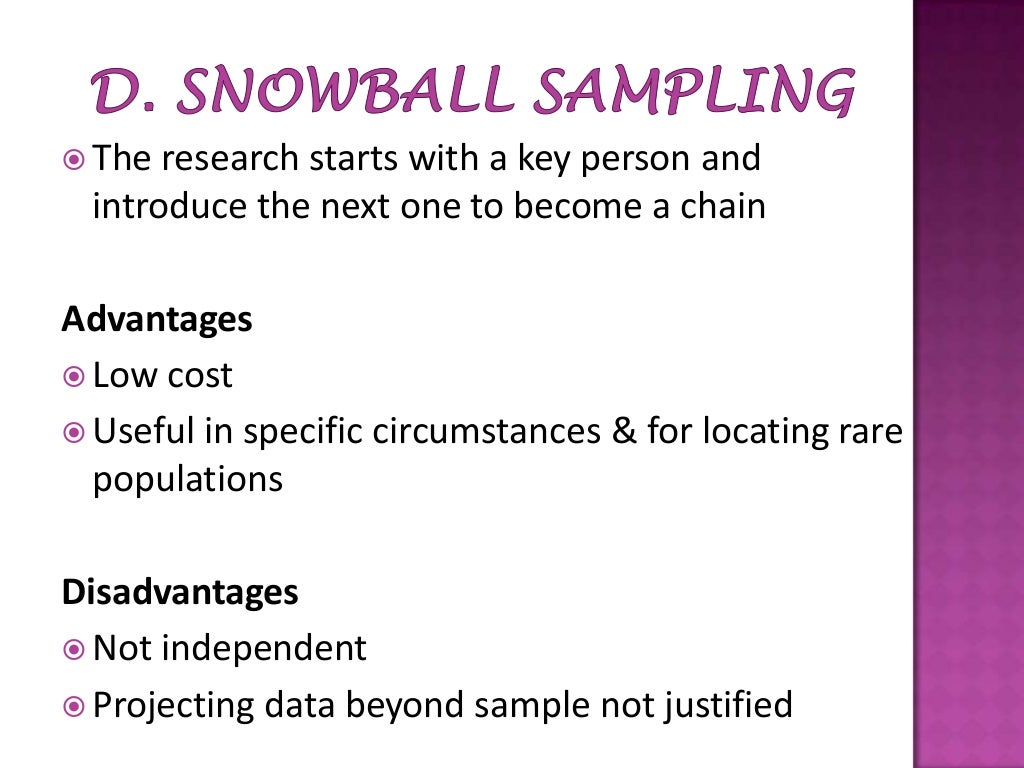 D. SNOWBALL SAMPLING

The research starts with a key person and introduce the next one to become a chain

Advantages

Low cost

Useful in specific circumstances & for locating rare populations

Disadvantages

Not independent

Projecting data beyond sample not justified